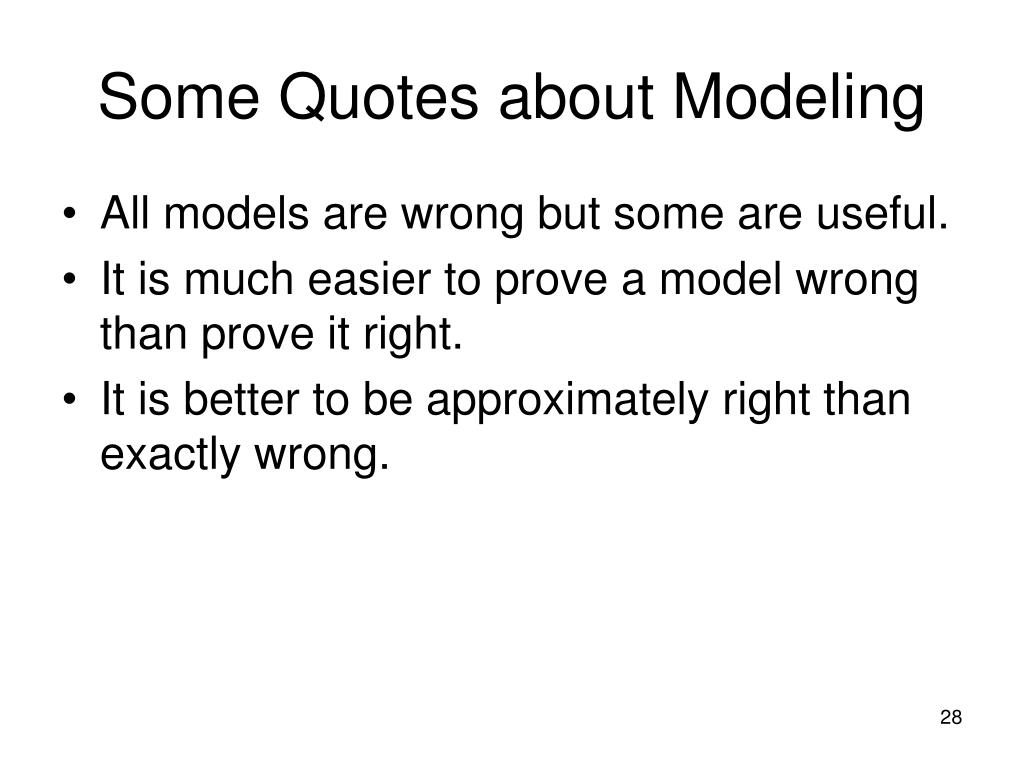 Some Quotes about Modeling

• All models are wrong but some are useful.
• It is much easier to prove a model wrong than prove it right.
• It is better to be approximately right than exactly wrong.

28